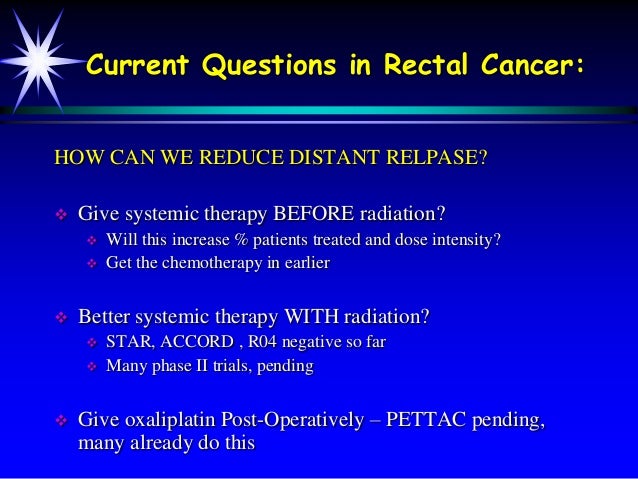 Current Questions in Rectal Cancer:

HOW CAN WE REDUCE DISTANT RELPASE?

❖ Give systemic therapy BEFORE radiation?
❖ Will this increase % patients treated and dose intensity?
❖ Get the chemotherapy in earlier

❖ Better systemic therapy WITH radiation?
❖ STAR, ACCORD , R04 negative so far
❖ Many phase II trials, pending

❖ Give oxaliplatin Post-Operatively – PETTAC pending, many already do this